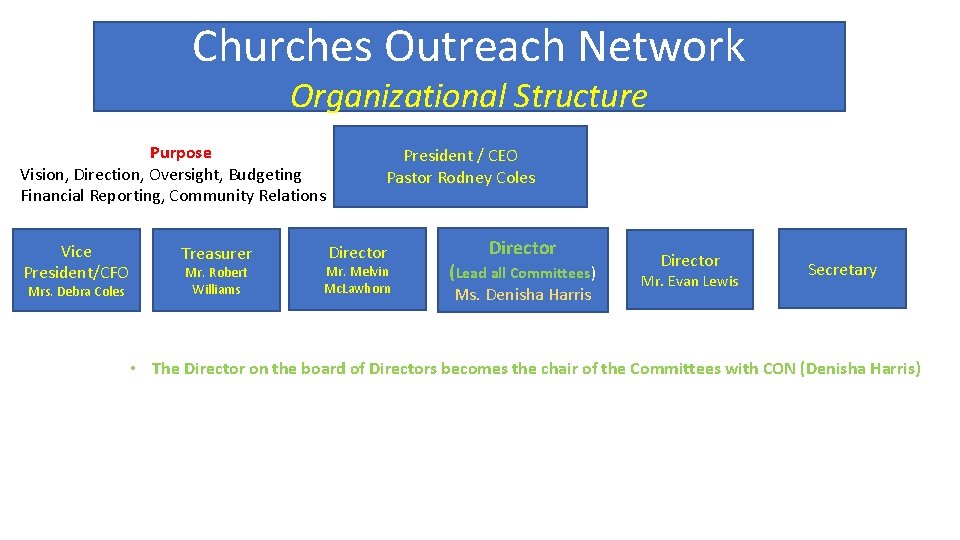 Churches Outreach Network
Organizational Structure

Purpose
Vision, Direction, Oversight, Budgeting
Financial Reporting, Community Relations

President / CEO
Pastor Rodney Coles

Vice President/CFO
Mrs. Debra Coles

Treasurer
Mr. Robert Williams

Director
Mr. Melvin McLawhorn

Director
(Lead all Committees)
Ms. Denisha Harris

Director
Mr. Evan Lewis

Secretary

• The Director on the board of Directors becomes the chair of the Committees with CON (Denisha Harris)